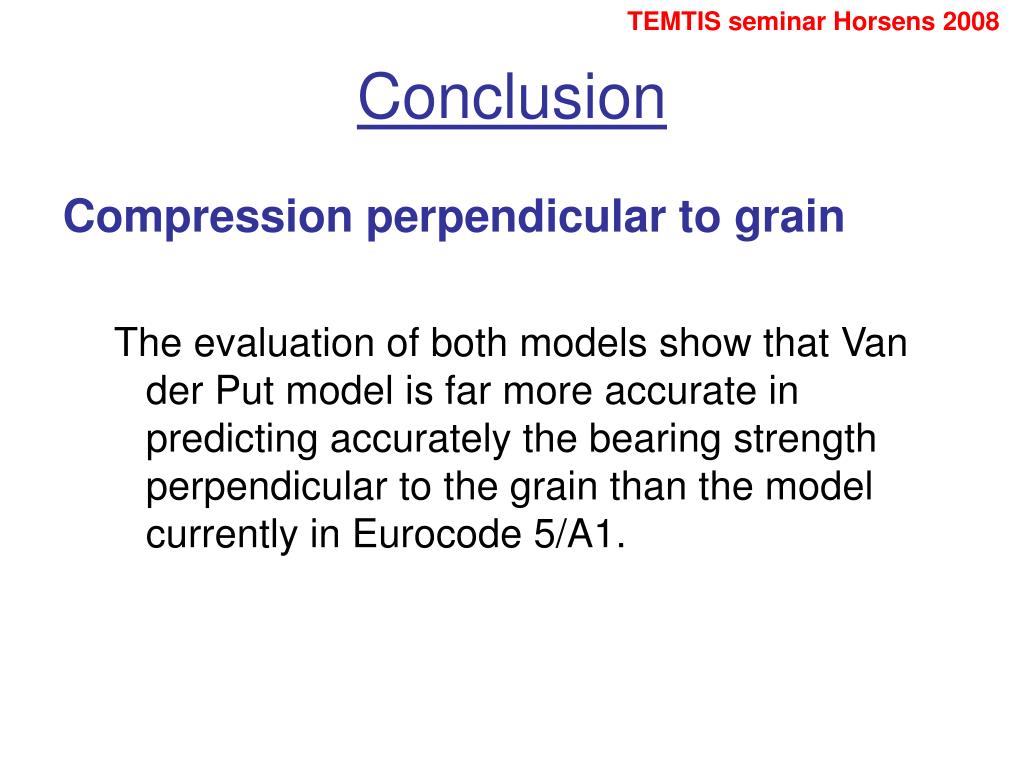 TEMTIS seminar Horsens 2008

Conclusion

Compression perpendicular to grain

The evaluation of both models show that Van der Put model is far more accurate in predicting accurately the bearing strength perpendicular to the grain than the model currently in Eurocode 5/A1.